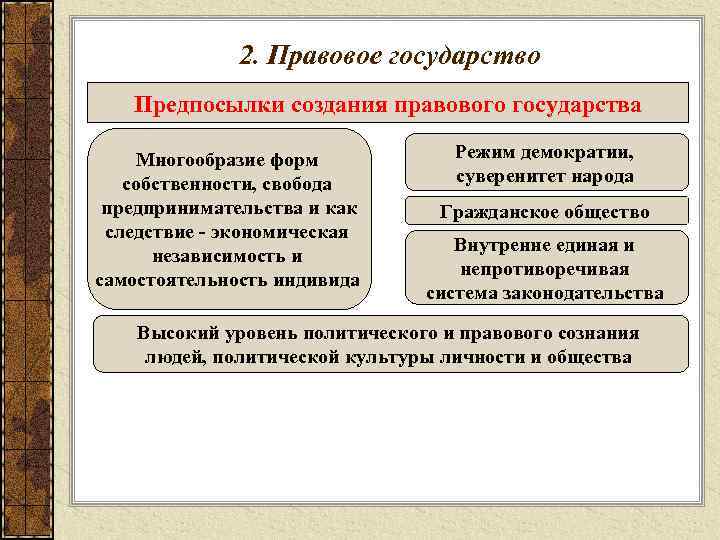 2. Правовое государство

Предпосылки создания правового государства

Многообразие форм собственности, свобода предпринимательства и как следствие - экономическая независимость и самостоятельность индивида

Режим демократии, суверенитет народа

Гражданское общество

Внутренне единая и непротиворечивая система законодательства

Высокий уровень политического и правового сознания людей, политической культуры личности и общества